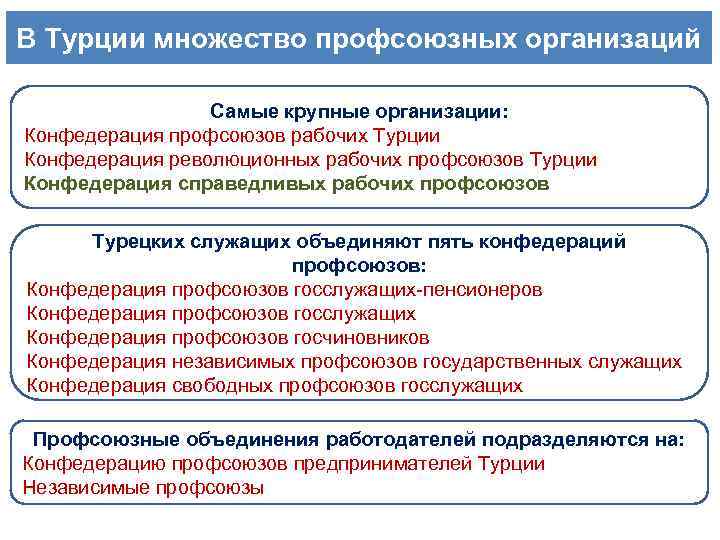 В Турции множество профсоюзных организаций

Самые крупные организации:
Конфедерация профсоюзов рабочих Турции
Конфедерация революционных рабочих профсоюзов Турции
Конфедерация справедливых рабочих профсоюзов

Турецких служащих объединяют пять конфедераций профсоюзов:
Конфедерация профсоюзов госслужащих-пенсионеров
Конфедерация профсоюзов госслужащих
Конфедерация профсоюзов госчиновников
Конфедерация независимых профсоюзов государственных служащих
Конфедерация свободных профсоюзов госслужащих

Профсоюзные объединения работодателей подразделяются на:
Конфедерацию профсоюзов предпринимателей Турции
Независимые профсоюзы